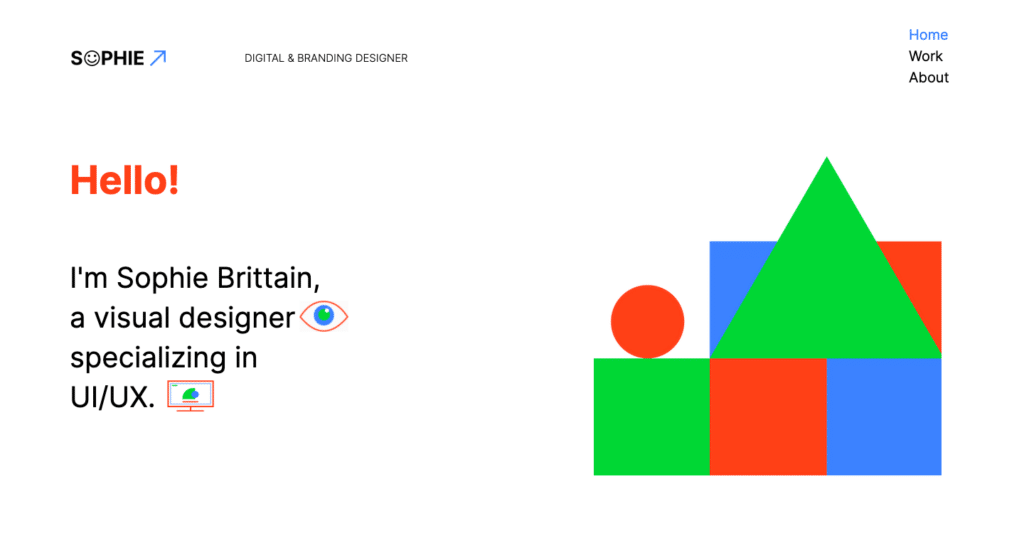 S☺PHIE ↗

DIGITAL & BRANDING DESIGNER

Home
Work
About

Hello!

I'm Sophie Brittain, a visual designer specializing in UI/UX.